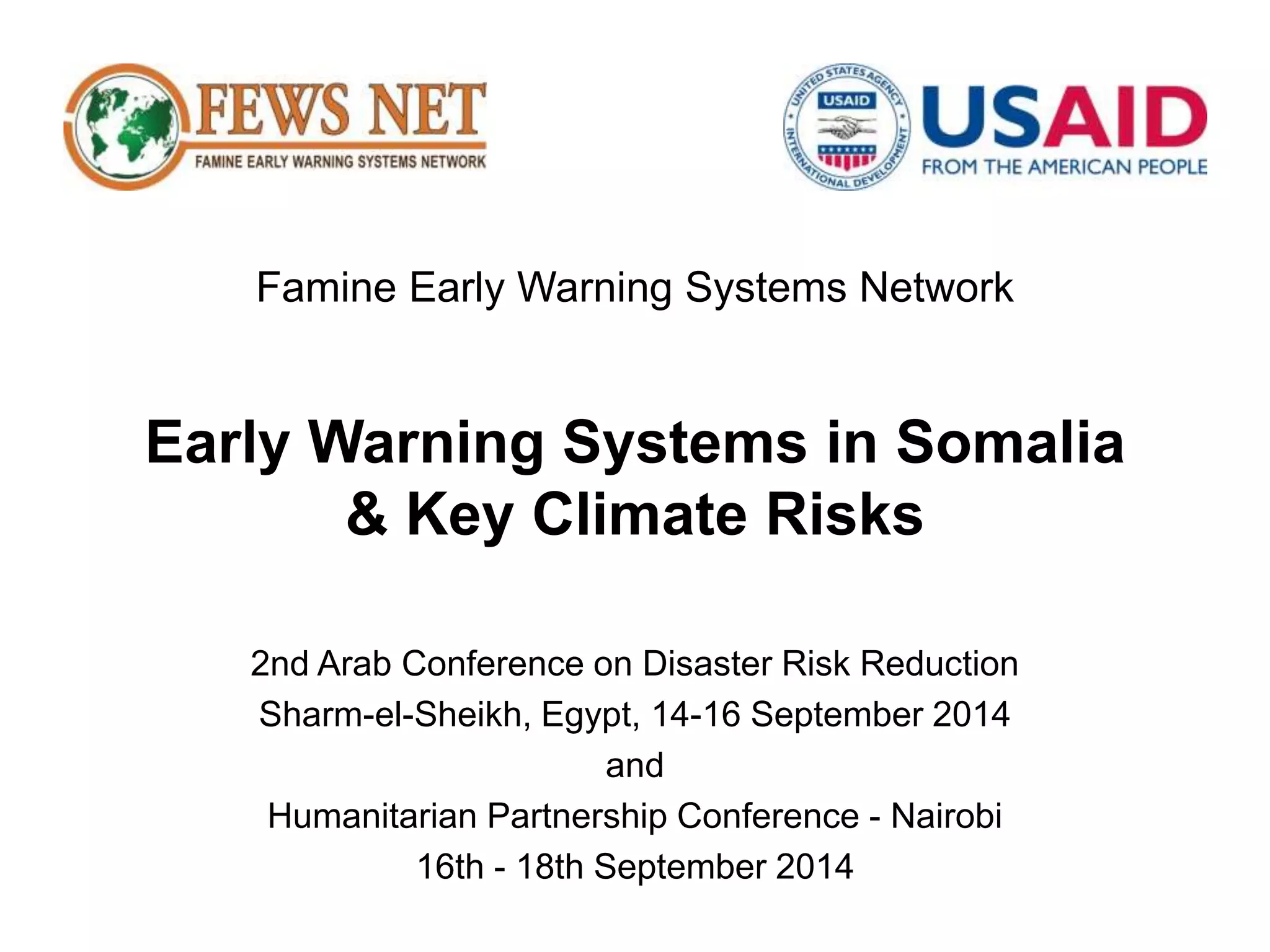 FEWS NET
FAMINE EARLY WARNING SYSTEMS NETWORK

UNITED STATES AGENCY INTERNATIONAL DEVELOPMENT
USAID

USAID
FROM THE AMERICAN PEOPLE

Famine Early Warning Systems Network

Early Warning Systems in Somalia & Key Climate Risks

2nd Arab Conference on Disaster Risk Reduction
Sharm-el-Sheikh, Egypt, 14-16 September 2014
and
Humanitarian Partnership Conference - Nairobi
16th - 18th September 2014